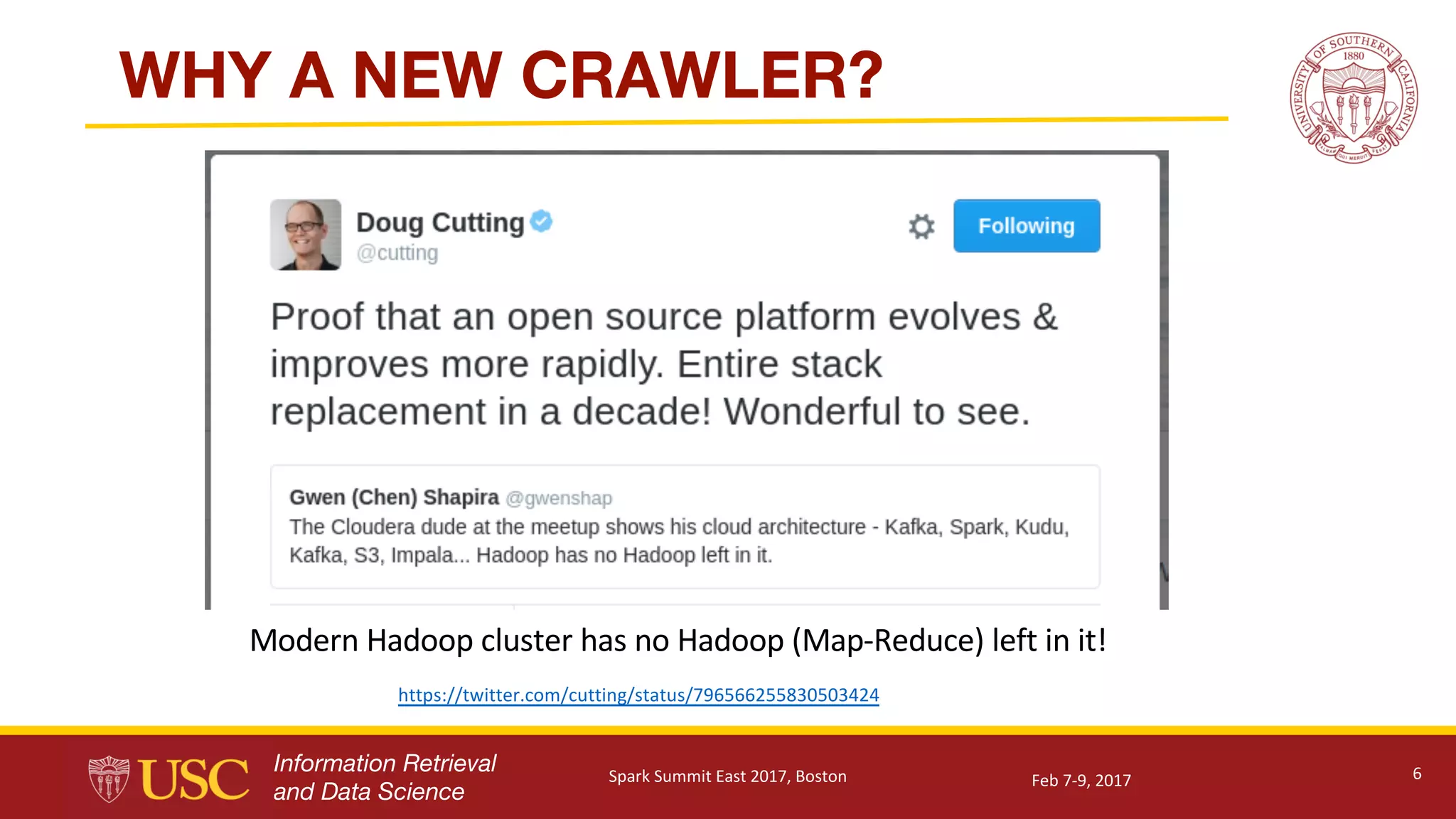 WHY A NEW CRAWLER?

UNIVERSITY OF SOUTHERN CALIFORNIA 1880

Doug Cutting
@cutting

Following

Proof that an open source platform evolves & improves more rapidly. Entire stack replacement in a decade! Wonderful to see.

Gwen (Chen) Shapira @gwenshap
The Cloudera dude at the meetup shows his cloud architecture - Kafka, Spark, Kudu, Kafka, S3, Impala... Hadoop has no Hadoop left in it.

Modern Hadoop cluster has no Hadoop (Map-Reduce) left in it!

https://twitter.com/cutting/status/796566255830503424

USC Information Retrieval and Data Science

Spark Summit East 2017, Boston

Feb 7-9, 2017

6